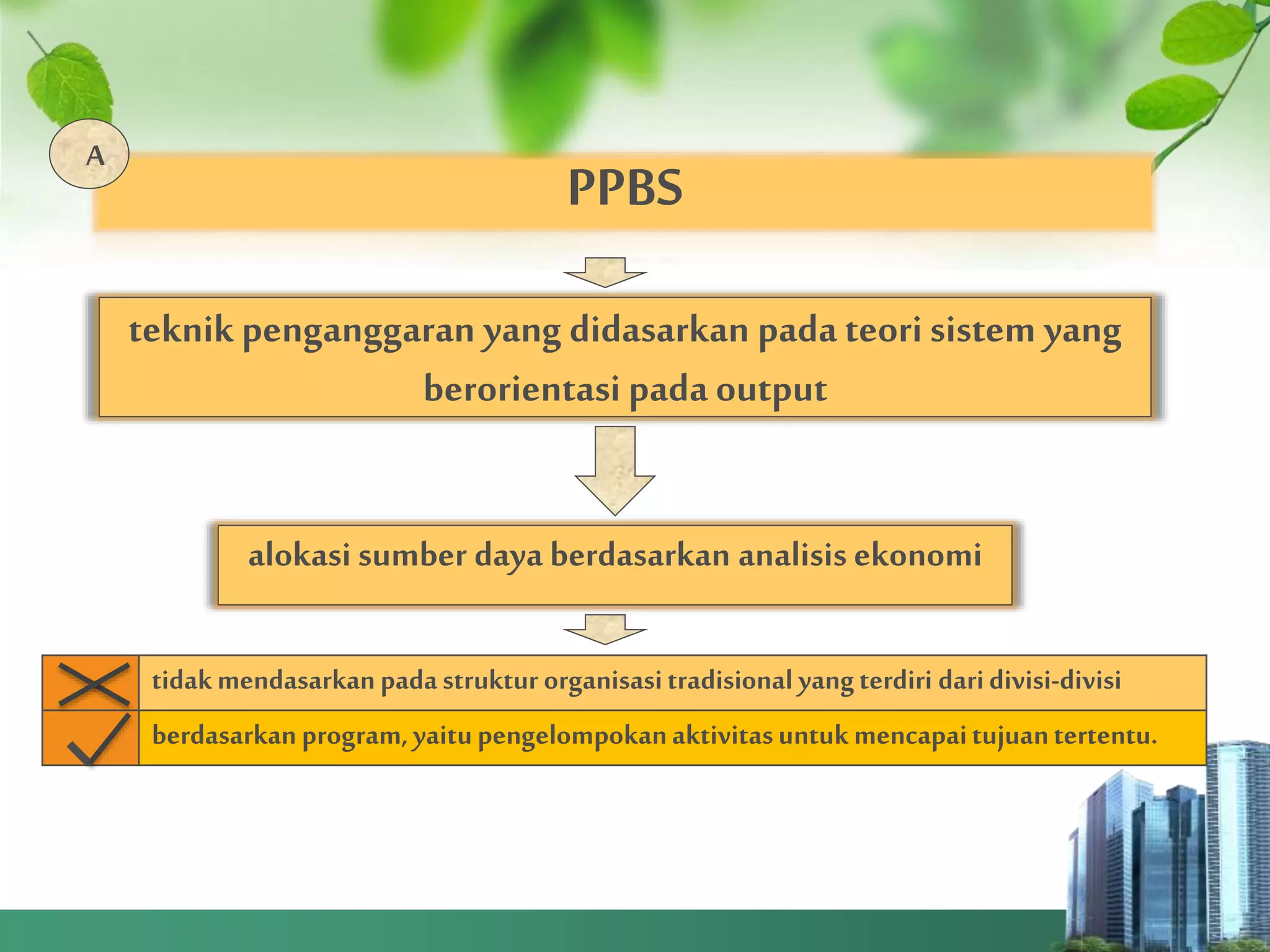 A

PPBS

teknik penganggaran yang didasarkan pada teori sistem yang berorientasi pada output

alokasi sumber daya berdasarkan analisis ekonomi

tidak mendasarkan pada struktur organisasi tradisional yang terdiri dari divisi-divisi

berdasarkan program, yaitu pengelompokan aktivitas untuk mencapai tujuan tertentu.